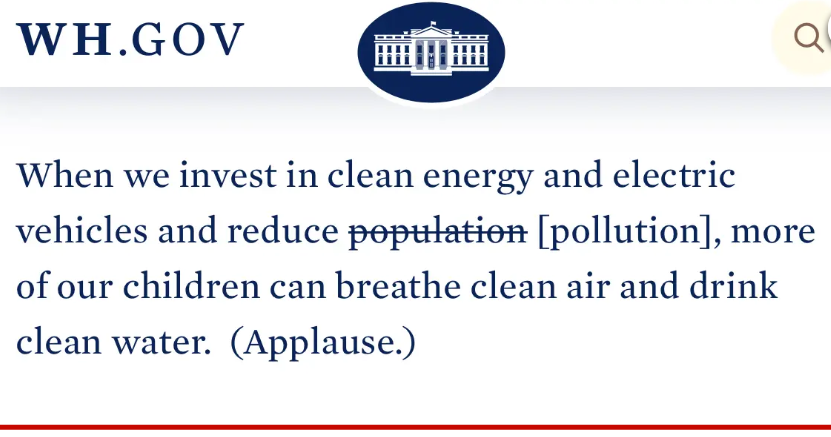 WH.GOV

When we invest in clean energy and electric vehicles and reduce ~~population~~ [pollution], more of our children can breathe clean air and drink clean water.  (Applause.)